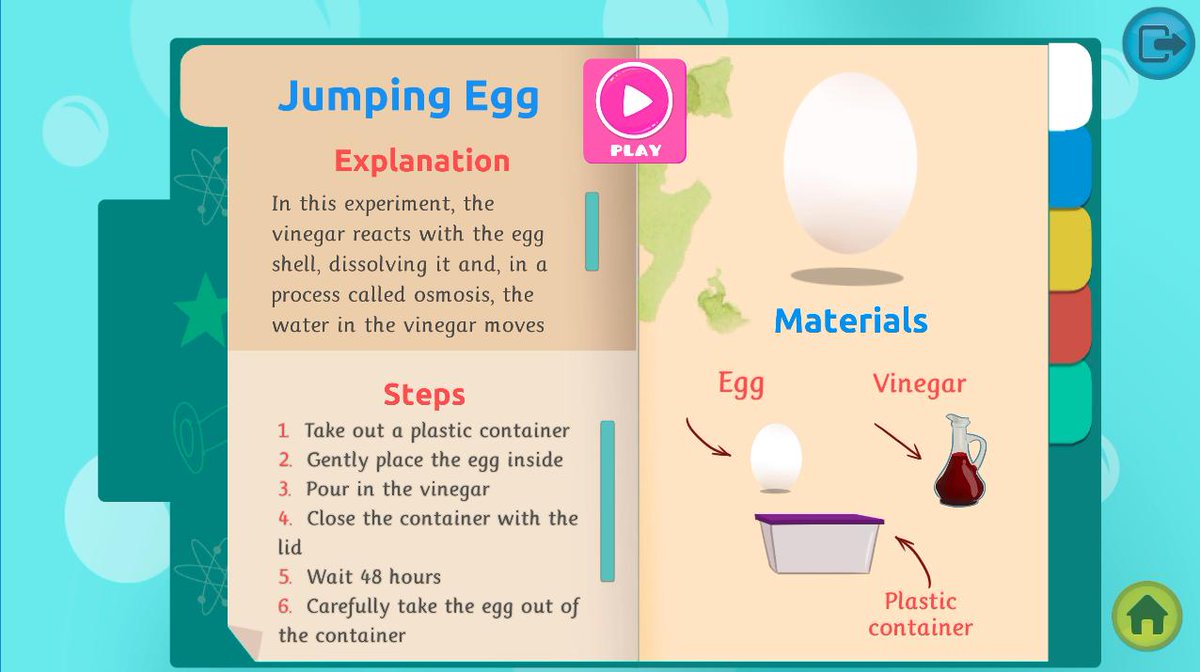 Jumping Egg

PLAY

Explanation

In this experiment, the vinegar reacts with the egg shell, dissolving it and, in a process called osmosis, the water in the vinegar moves

Steps

1. Take out a plastic container
2. Gently place the egg inside
3. Pour in the vinegar
4. Close the container with the lid
5. Wait 48 hours
6. Carefully take the egg out of the container

Materials

Egg

Vinegar

Plastic container